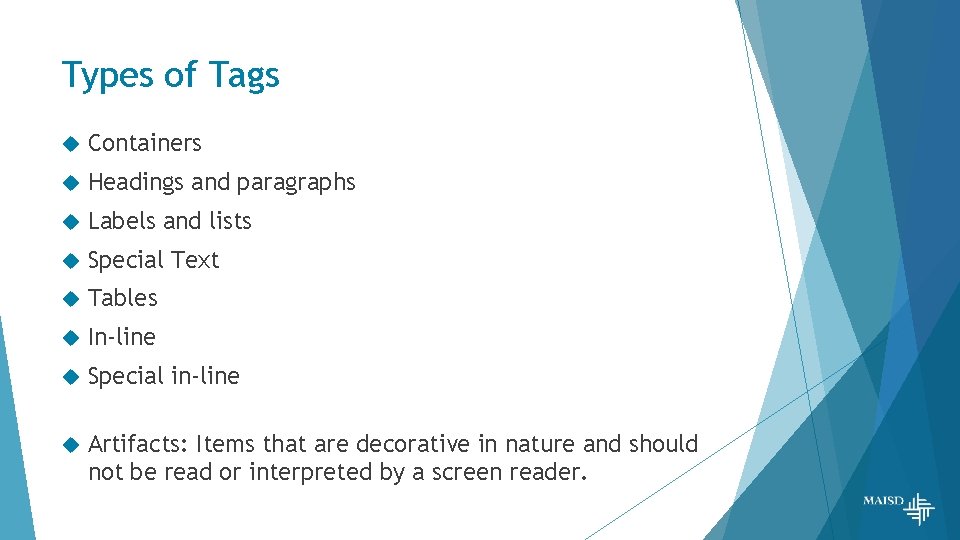 Types of Tags

Containers

Headings and paragraphs

Labels and lists

Special Text

Tables

In-line

Special in-line

Artifacts: Items that are decorative in nature and should not be read or interpreted by a screen reader.

MAISD